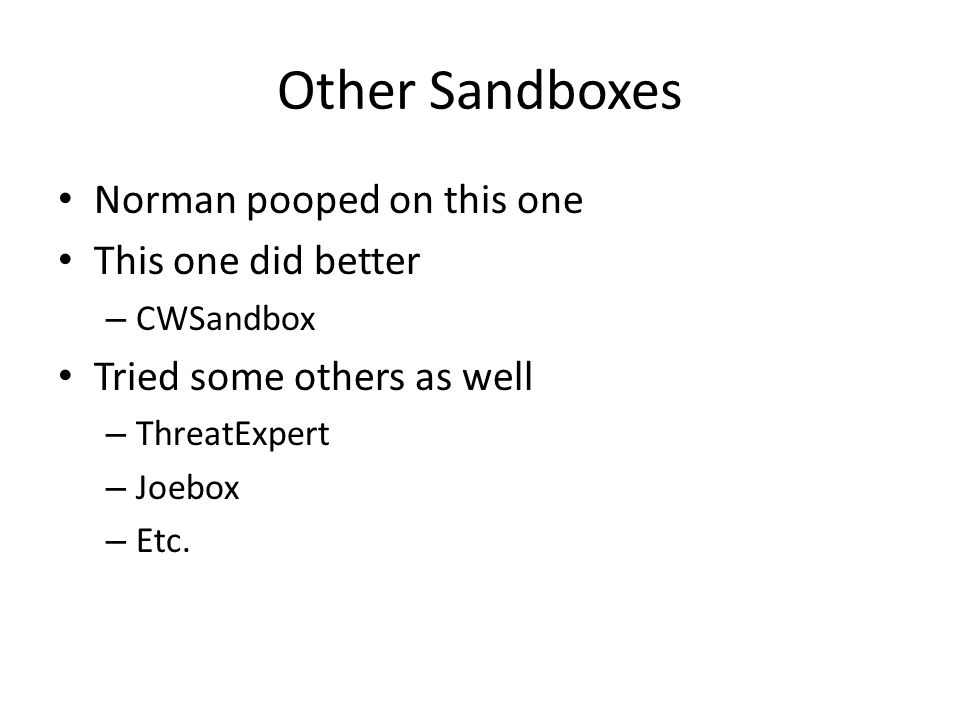 Other Sandboxes

• Norman pooped on this one
• This one did better
– CWSandbox
• Tried some others as well
– ThreatExpert
– Joebox
– Etc.